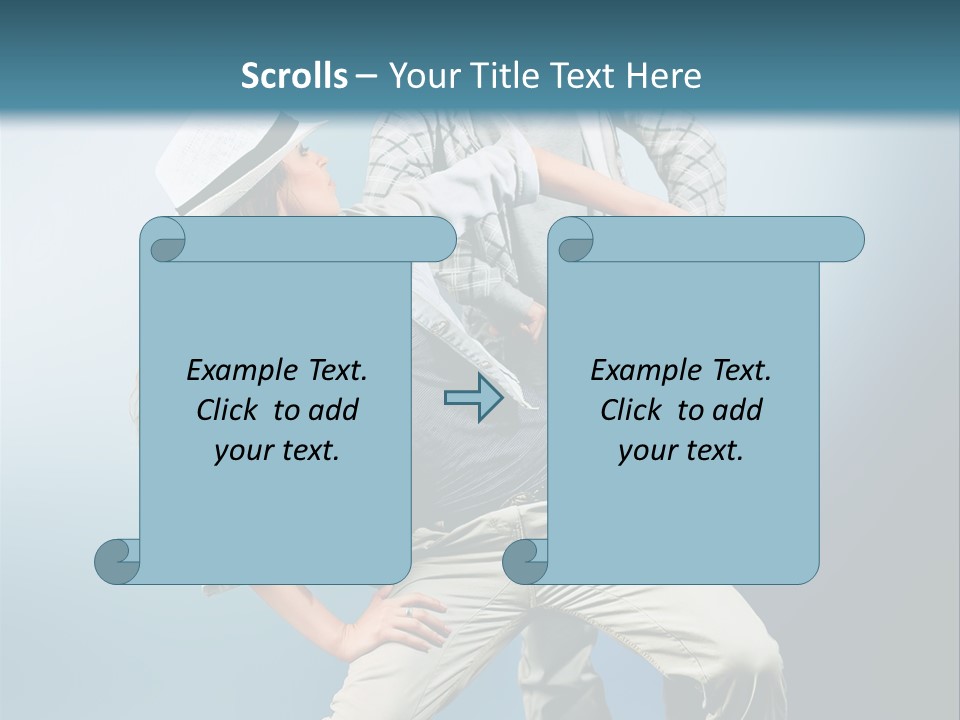 Scrolls – Your Title Text Here

Example Text. Click to add your text.

Example Text. Click to add your text.